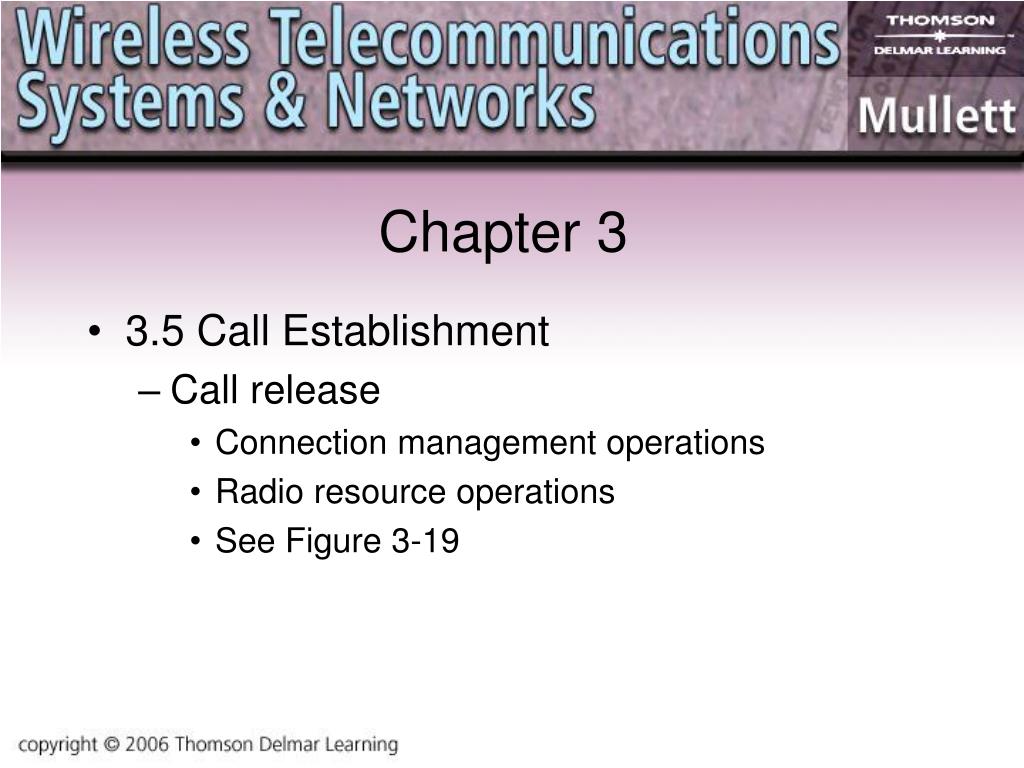 Wireless Telecommunications Systems & Networks

THOMSON
DELMAR LEARNING

Mullett

Chapter 3

• 3.5 Call Establishment
– Call release
• Connection management operations
• Radio resource operations
• See Figure 3-19

copyright © 2006 Thomson Delmar Learning